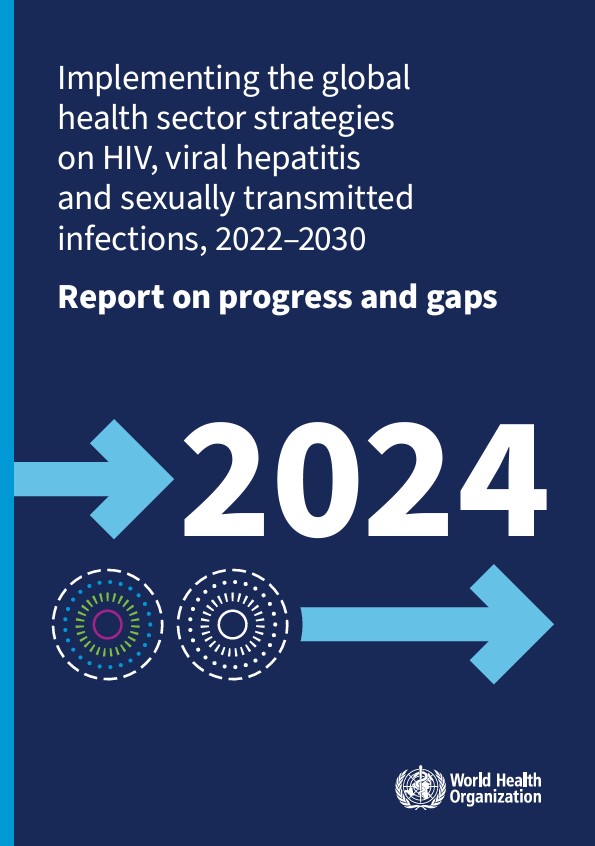 Implementing the global health sector strategies on HIV, viral hepatitis and sexually transmitted infections, 2022–2030

Report on progress and gaps

2024

World Health Organization